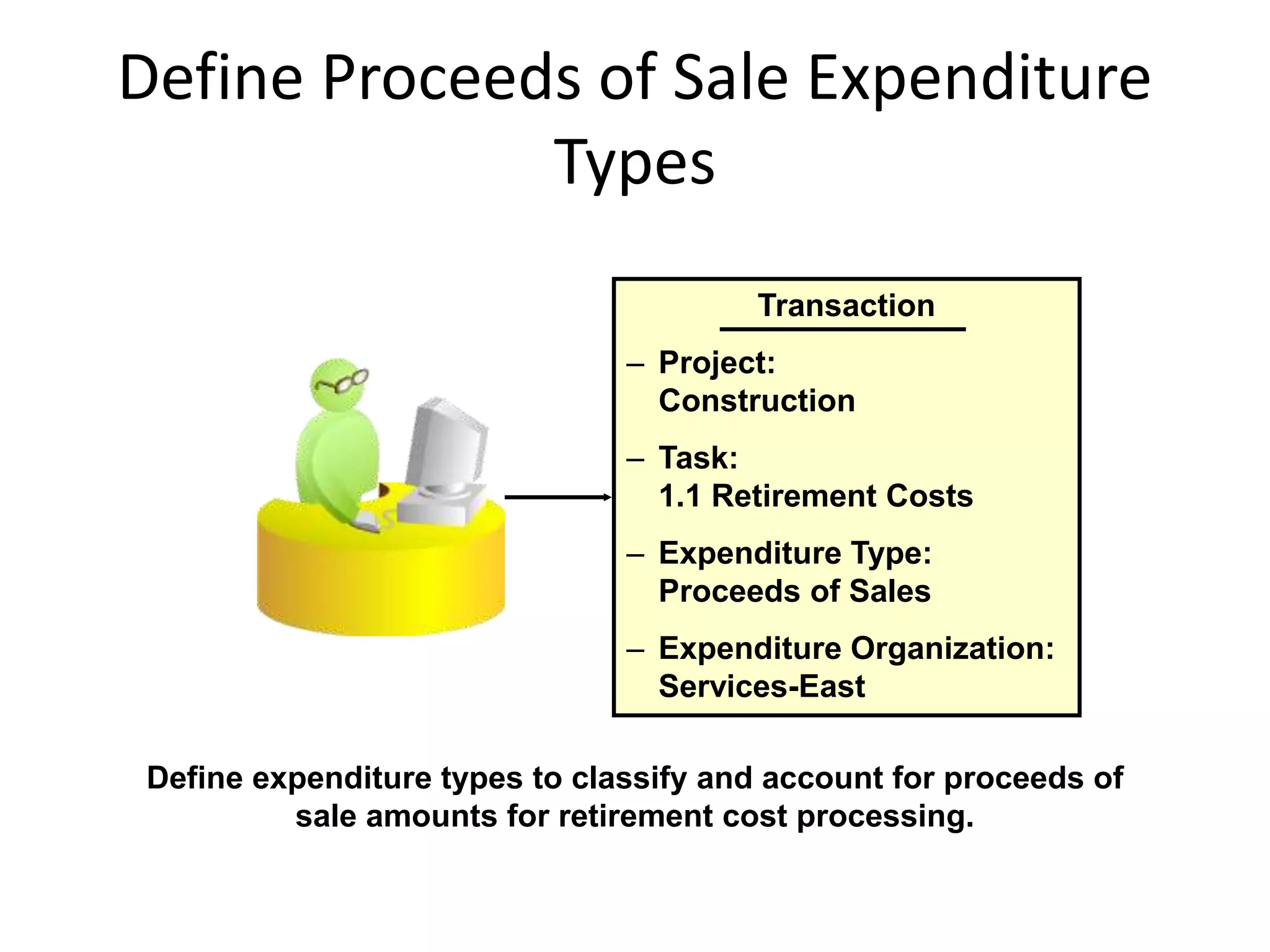 Define Proceeds of Sale Expenditure Types

Transaction

– Project: Construction

– Task: 1.1 Retirement Costs

– Expenditure Type: Proceeds of Sales

– Expenditure Organization: Services-East

Define expenditure types to classify and account for proceeds of sale amounts for retirement cost processing.